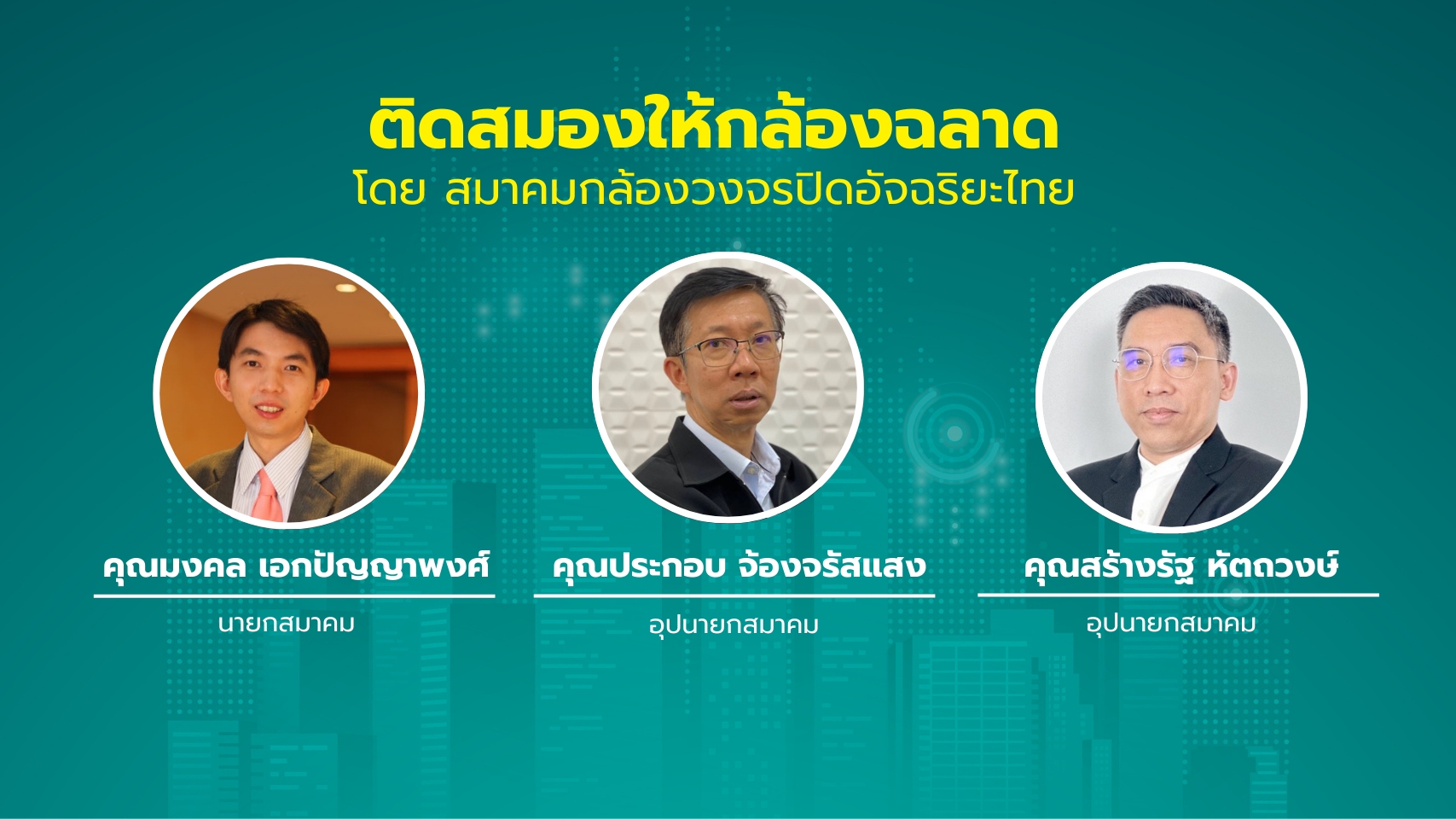 ติดสมองให้กล้องฉลาด
โดย สมาคมกล้องวงจรปิดอัจฉริยะไทย

คุณมงคล เอกปัญญาพงศ์
นายกสมาคม

คุณประกอบ จ้องจรัสแสง
อุปนายกสมาคม

คุณสร้างรัฐ หัตถวงษ์
อุปนายกสมาคม